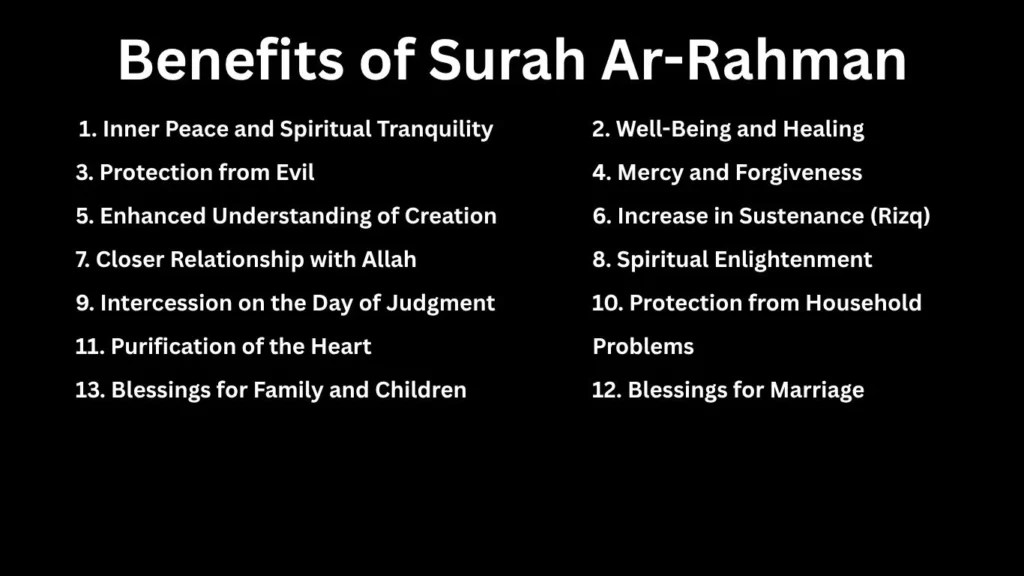 Benefits of Surah Ar-Rahman

1. Inner Peace and Spiritual Tranquility
3. Protection from Evil
5. Enhanced Understanding of Creation
7. Closer Relationship with Allah
9. Intercession on the Day of Judgment
11. Purification of the Heart
13. Blessings for Family and Children

2. Well-Being and Healing
4. Mercy and Forgiveness
6. Increase in Sustenance (Rizq)
8. Spiritual Enlightenment
10. Protection from Household Problems
12. Blessings for Marriage